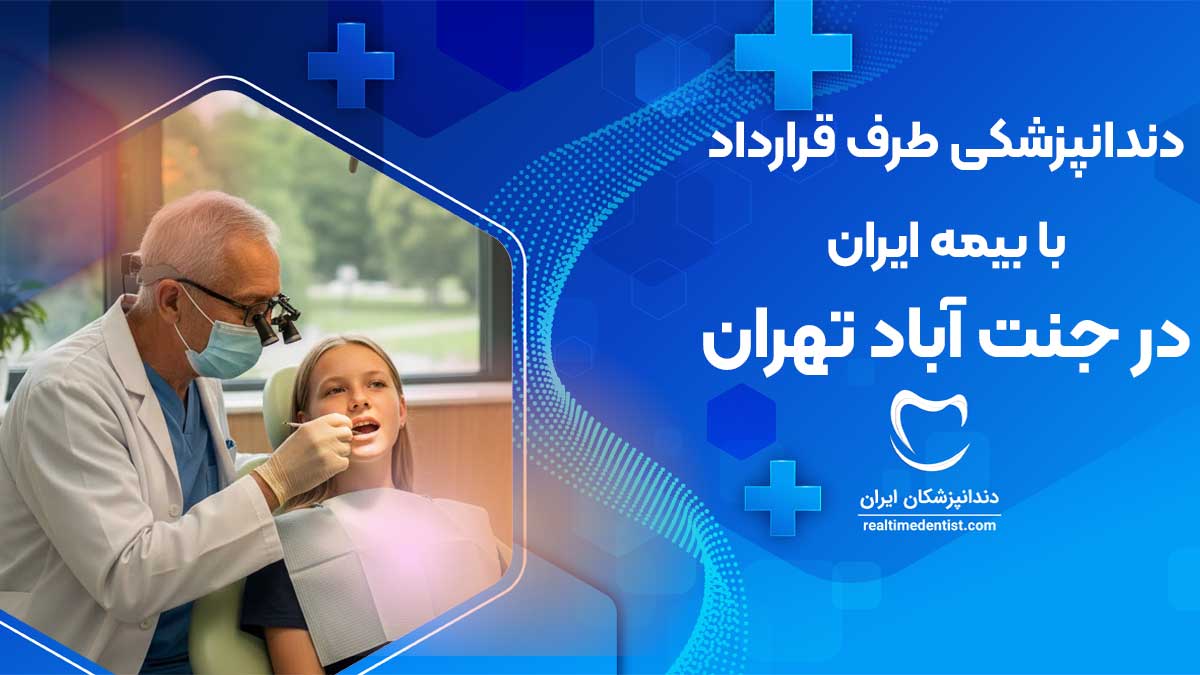 دندانپزشکی طرف قرارداد

با بیمه ایران

در جنت آباد تهران

دندانپزشکان ایران
realtimedentist.com